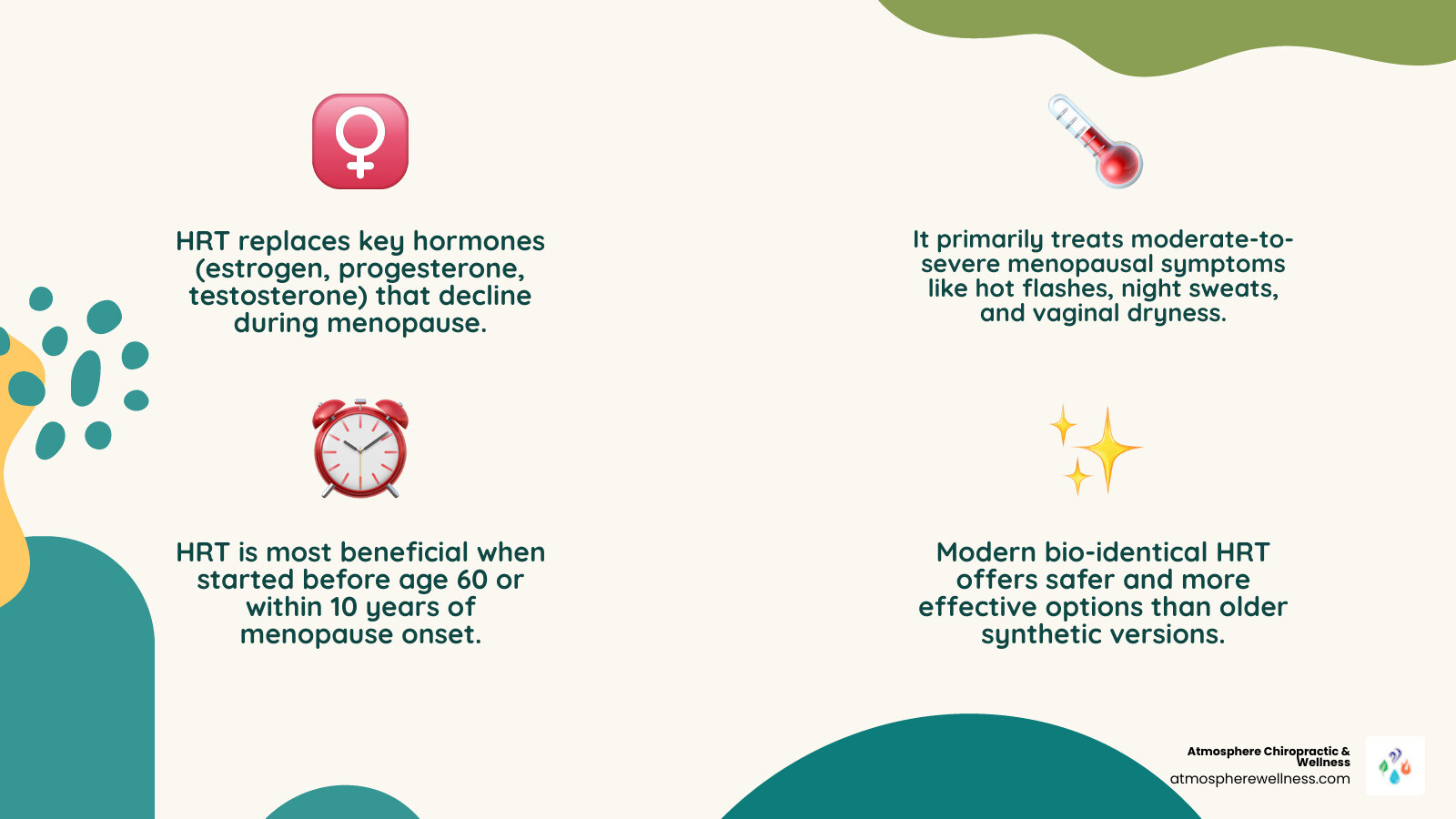 HRT replaces key hormones (estrogen, progesterone, testosterone) that decline during menopause.

It primarily treats moderate-to-severe menopausal symptoms like hot flashes, night sweats, and vaginal dryness.

HRT is most beneficial when started before age 60 or within 10 years of menopause onset.

Modern bio-identical HRT offers safer and more effective options than older synthetic versions.

Atmosphere Chiropractic & Wellness
atmospherewellness.com